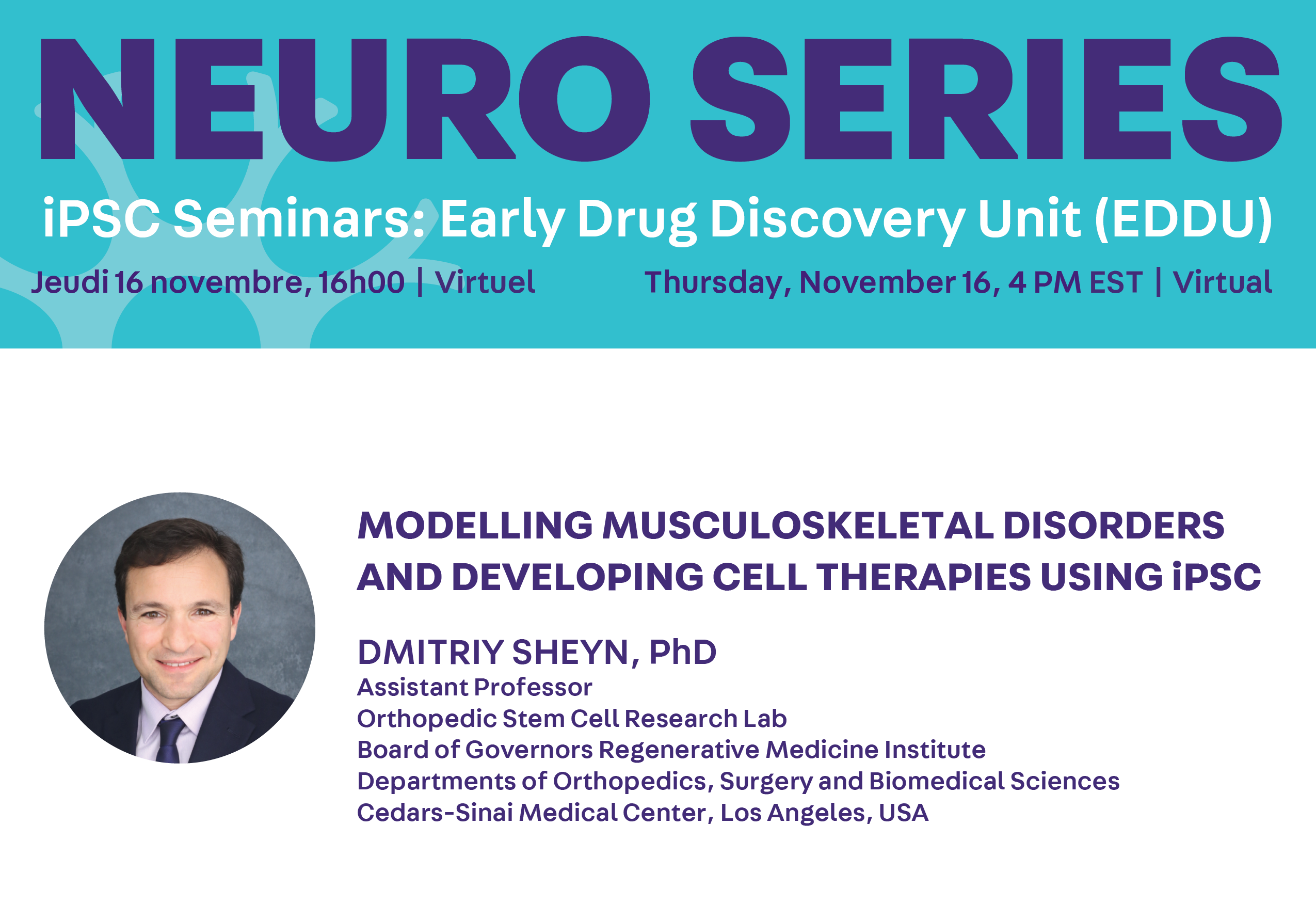 NEURO SERIES

iPSC Seminars: Early Drug Discovery Unit (EDDU)

Jeudi 16 novembre, 16h00 | Virtuel

Thursday, November 16, 4 PM EST | Virtual

MODELLING MUSCULOSKELETAL DISORDERS AND DEVELOPING CELL THERAPIES USING iPSC

DMITRIY SHEYN, PhD
Assistant Professor
Orthopedic Stem Cell Research Lab
Board of Governors Regenerative Medicine Institute
Departments of Orthopedics, Surgery and Biomedical Sciences
Cedars-Sinai Medical Center, Los Angeles, USA